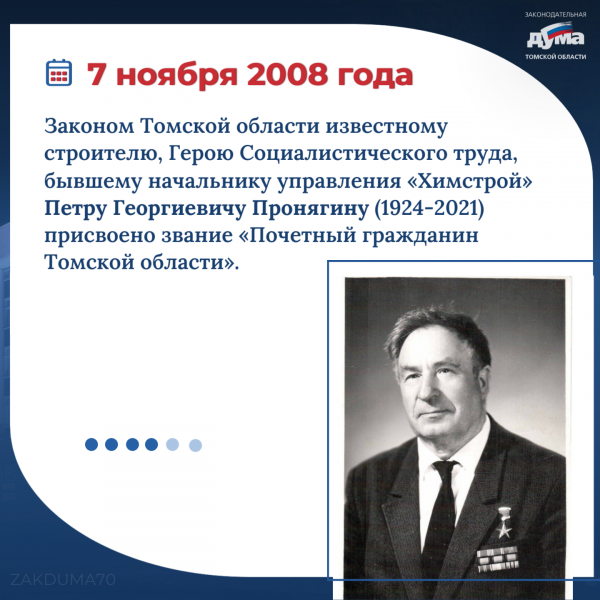 ЗАКОНОДАТЕЛЬНАЯ
ДУМА
ТОМСКОЙ ОБЛАСТИ

7 ноября 2008 года

Законом Томской области известному строителю, Герою Социалистического труда, бывшему начальнику управления «Химстрой» Петру Георгиевичу Пронягину (1924-2021) присвоено звание «Почетный гражданин Томской области».

ZAKDUMA70